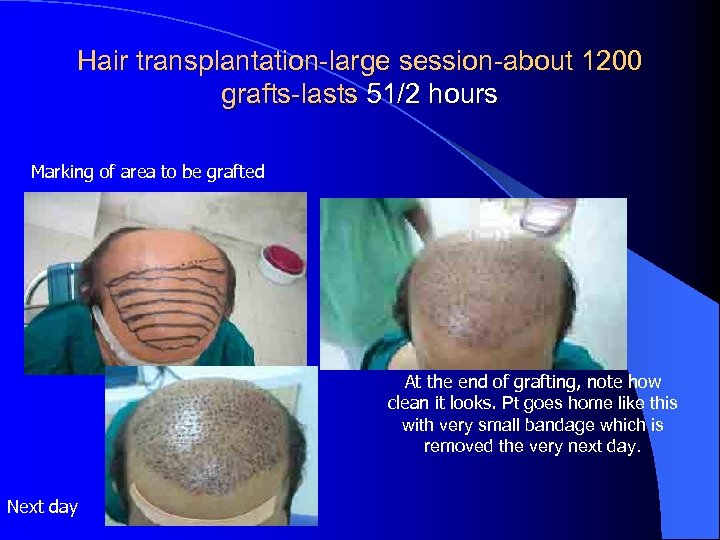 Hair transplantation-large session-about 1200 grafts-lasts 51/2 hours

Marking of area to be grafted

At the end of grafting, note how clean it looks. Pt goes home like this with very small bandage which is removed the very next day.

Next day